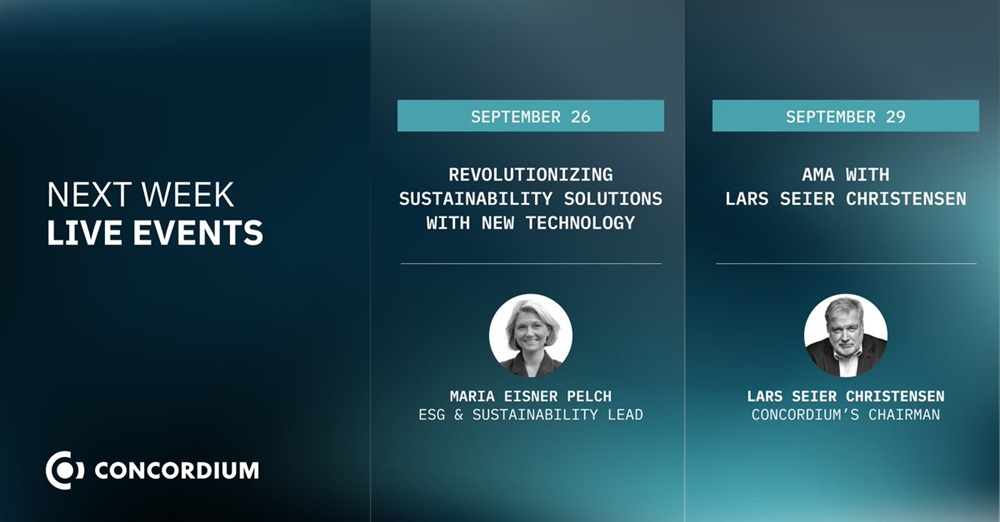 NEXT WEEK
LIVE EVENTS

CONCORDIUM

SEPTEMBER 26

REVOLUTIONIZING SUSTAINABILITY SOLUTIONS WITH NEW TECHNOLOGY

MARIA EISNER PELCH
ESG & SUSTAINABILITY LEAD

SEPTEMBER 29

AMA WITH LARS SEIER CHRISTENSEN

LARS SEIER CHRISTENSEN
CONCORDIUM'S CHAIRMAN